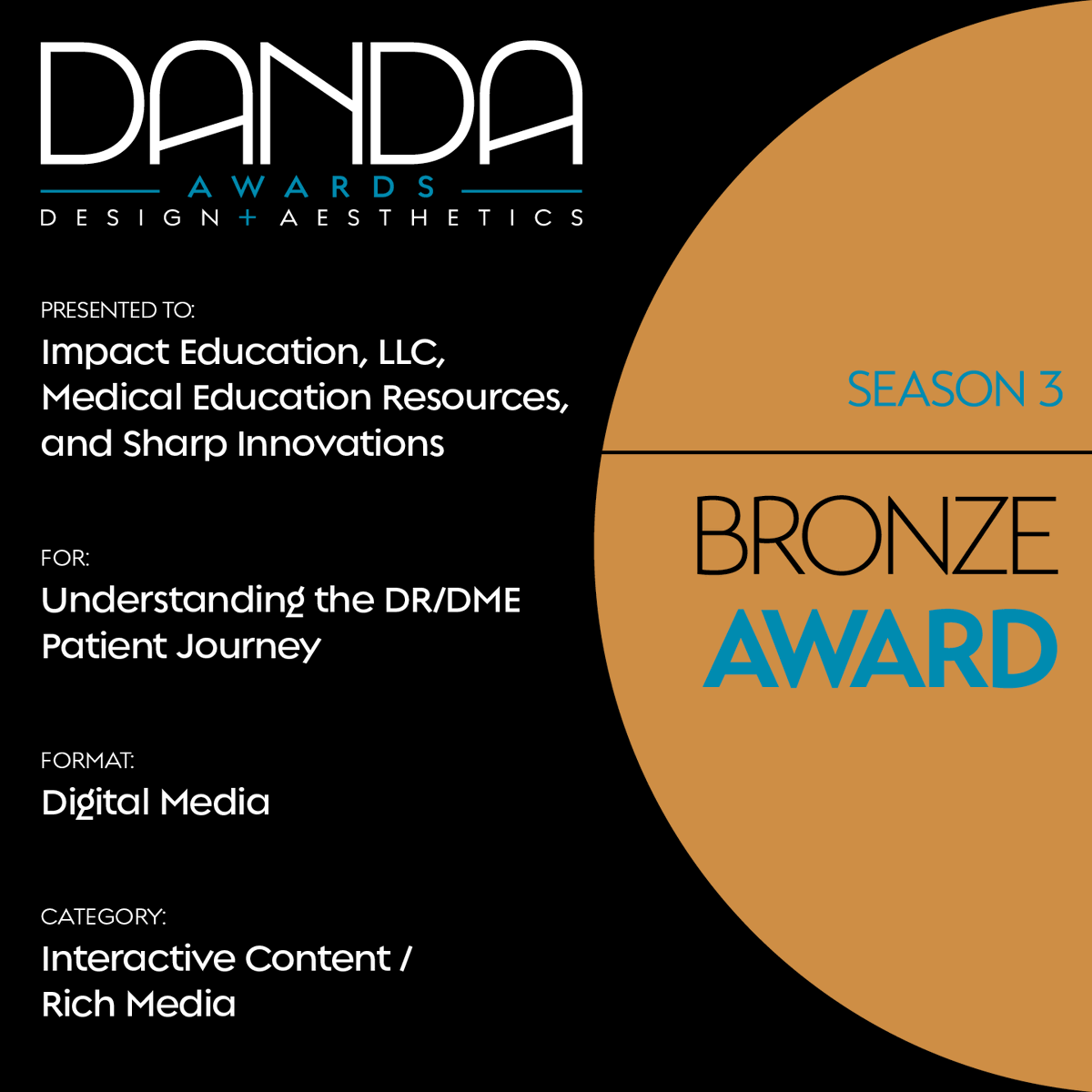 DANDA
AWARDS
DESIGN + AESTHETICS

PRESENTED TO:
Impact Education, LLC, Medical Education Resources, and Sharp Innovations

FOR:
Understanding the DR/DME Patient Journey

FORMAT:
Digital Media

CATEGORY:
Interactive Content / Rich Media

SEASON 3

BRONZE
AWARD